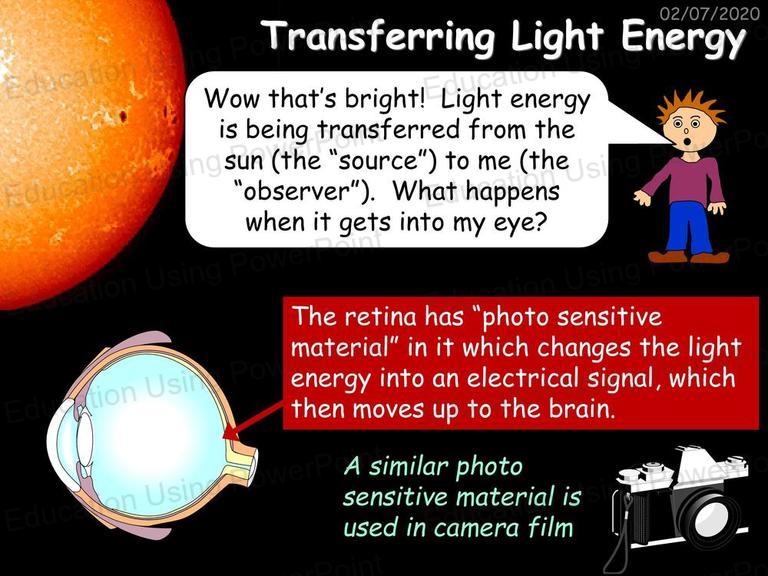 02/07/2020

Transferring Light Energy

Wow that's bright! Light energy is being transferred from the sun (the "source") to me (the "observer"). What happens when it gets into my eye?

The retina has "photo sensitive material" in it which changes the light energy into an electrical signal, which then moves up to the brain.

A similar photo sensitive material is used in camera film

Education Using PowerPoint